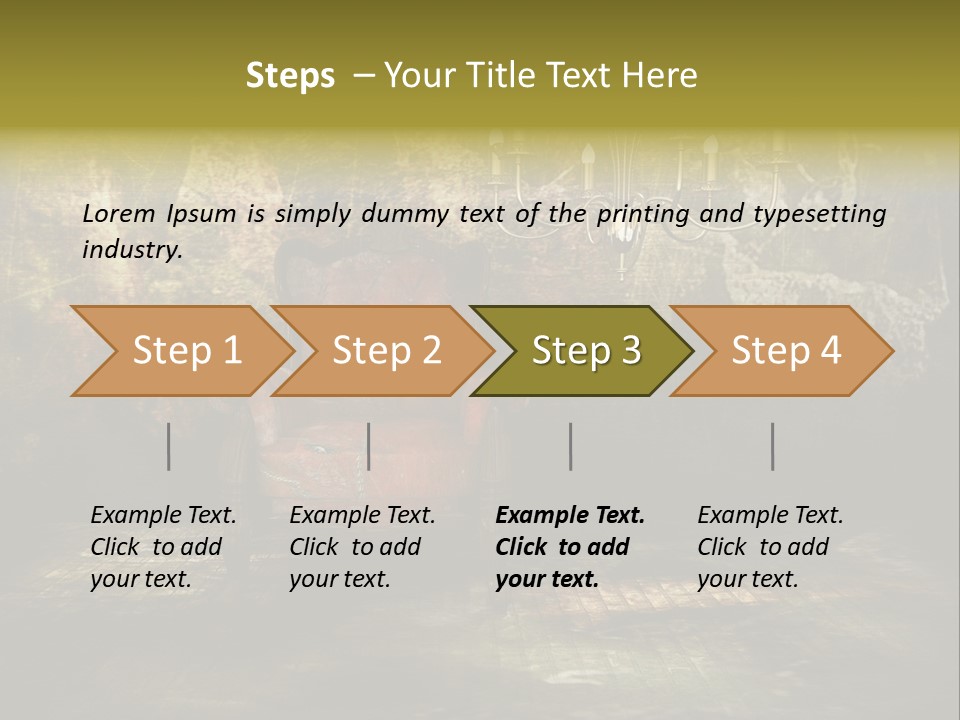 Steps – Your Title Text Here

Lorem Ipsum is simply dummy text of the printing and typesetting industry.

Step 1

Step 2

Step 3

Step 4

Example Text. Click to add your text.

Example Text. Click to add your text.

Example Text. Click to add your text.

Example Text. Click to add your text.